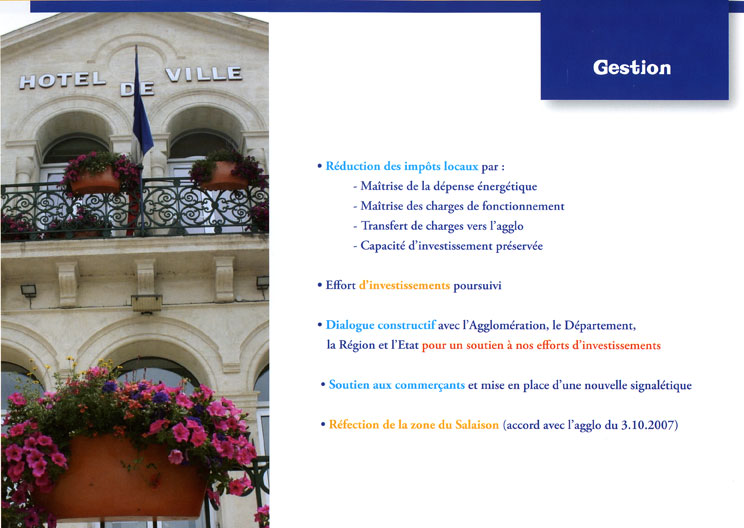 HOTEL DE VILLE

Gestion

• Réduction des impôts locaux par :
- Maîtrise de la dépense énergétique
- Maîtrise des charges de fonctionnement
- Transfert de charges vers l'agglo
- Capacité d'investissement préservée

• Effort d'investissements poursuivi

• Dialogue constructif avec l'Agglomération, le Département, la Région et l'Etat pour un soutien à nos efforts d'investissements

• Soutien aux commerçants et mise en place d'une nouvelle signalétique

• Réfection de la zone du Salaison (accord avec l'agglo du 3.10.2007)